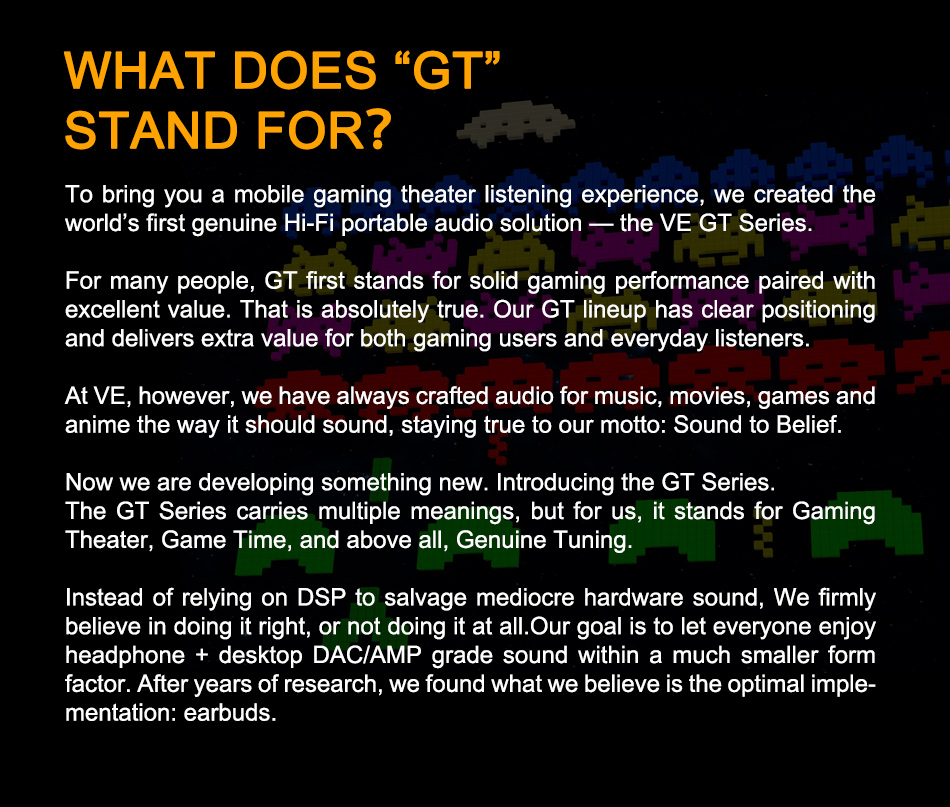 WHAT DOES “GT” STAND FOR?

To bring you a mobile gaming theater listening experience, we created the world’s first genuine Hi-Fi portable audio solution — the VE GT Series.

For many people, GT first stands for solid gaming performance paired with excellent value. That is absolutely true. Our GT lineup has clear positioning and delivers extra value for both gaming users and everyday listeners.

At VE, however, we have always crafted audio for music, movies, games and anime the way it should sound, staying true to our motto: Sound to Belief.

Now we are developing something new. Introducing the GT Series.
The GT Series carries multiple meanings, but for us, it stands for Gaming Theater, Game Time, and above all, Genuine Tuning.

Instead of relying on DSP to salvage mediocre hardware sound, We firmly believe in doing it right, or not doing it at all.Our goal is to let everyone enjoy headphone + desktop DAC/AMP grade sound within a much smaller form factor. After years of research, we found what we believe is the optimal implementation: earbuds.